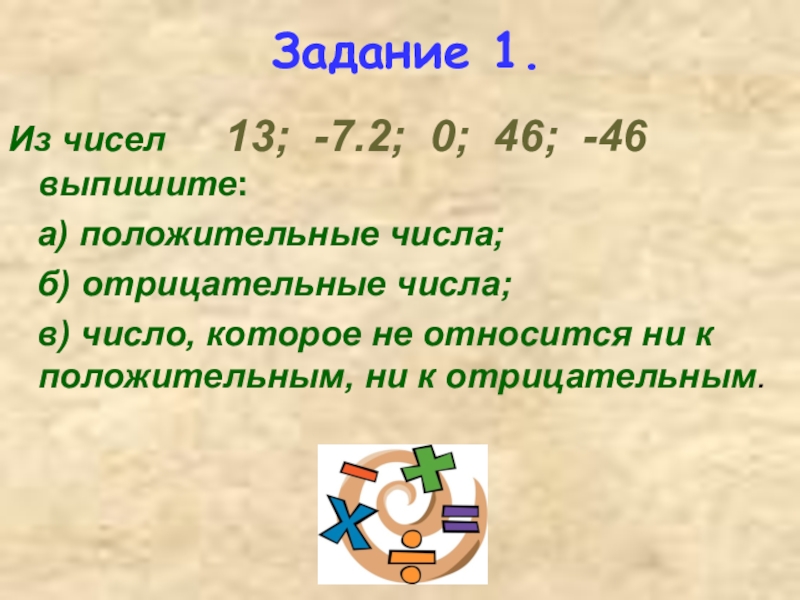 Задание 1.

Из чисел 13; -7.2; 0; 46; -46 выпишите:

а) положительные числа;

б) отрицательные числа;

в) число, которое не относится ни к положительным, ни к отрицательным.